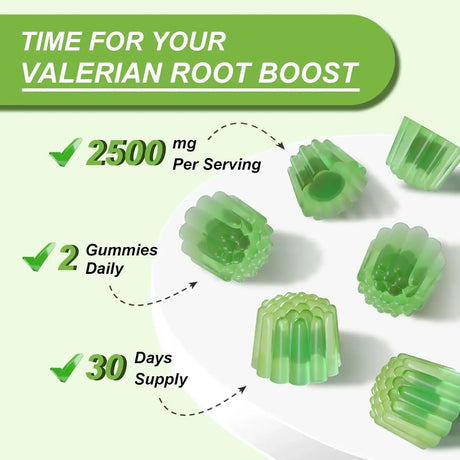 TIME FOR YOUR
VALERIAN ROOT BOOST

2500 mg
Per Serving

2 Gummies
Daily

30 Days
Supply